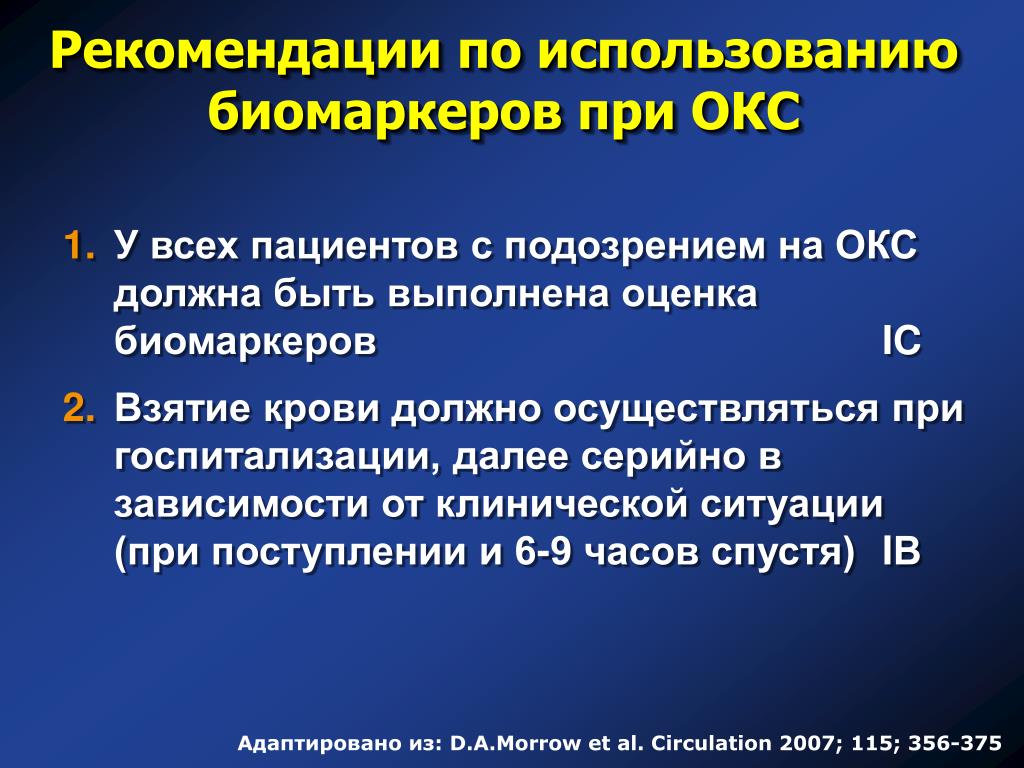 Рекомендации по использованию биомаркеров при ОКС

1. У всех пациентов с подозрением на ОКС должна быть выполнена оценка биомаркеров IC

2. Взятие крови должно осуществляться при госпитализации, далее серийно в зависимости от клинической ситуации (при поступлении и 6-9 часов спустя) IB

Адаптировано из: D.A.Morrow et al. Circulation 2007; 115; 356-375